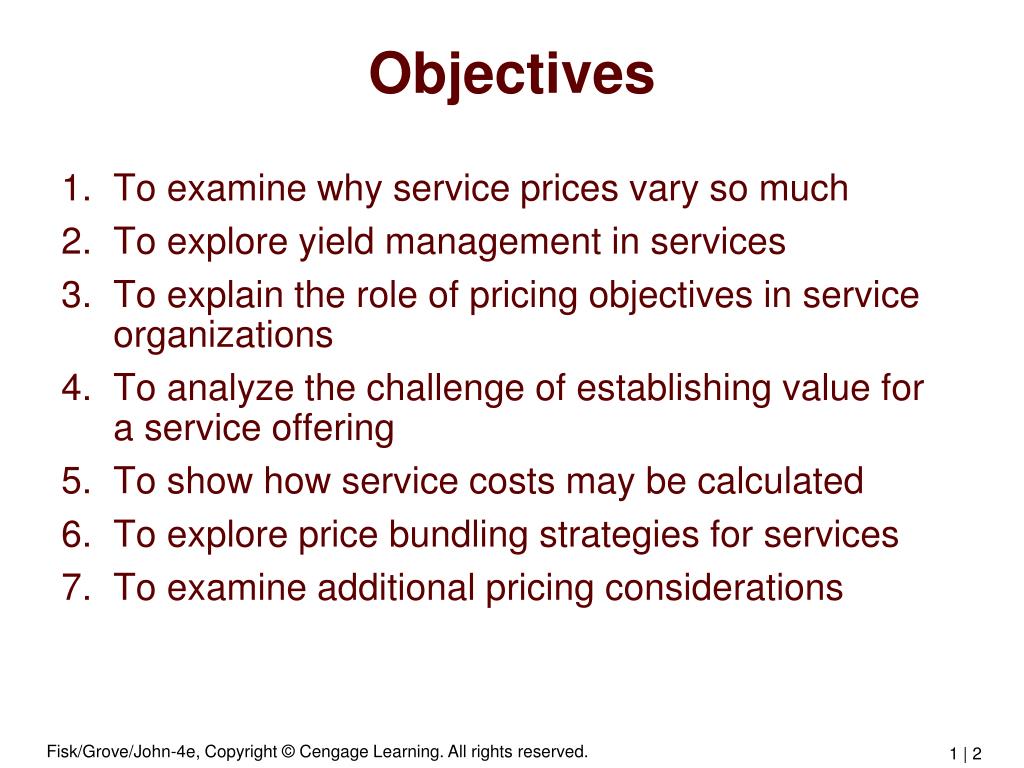 Objectives

1. To examine why service prices vary so much
2. To explore yield management in services
3. To explain the role of pricing objectives in service organizations
4. To analyze the challenge of establishing value for a service offering
5. To show how service costs may be calculated
6. To explore price bundling strategies for services
7. To examine additional pricing considerations

Fisk/Grove/John-4e, Copyright © Cengage Learning. All rights reserved.

1 | 2